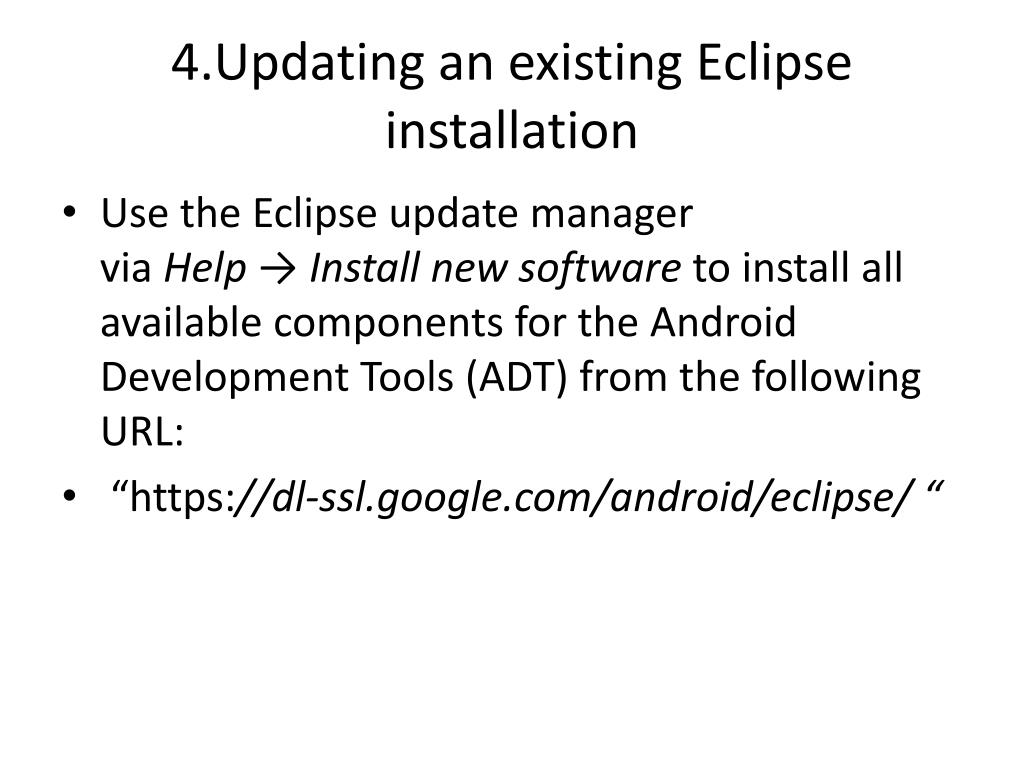 4.Updating an existing Eclipse installation

• Use the Eclipse update manager via Help → Install new software to install all available components for the Android Development Tools (ADT) from the following URL:
• “https://dl-ssl.google.com/android/eclipse/ “